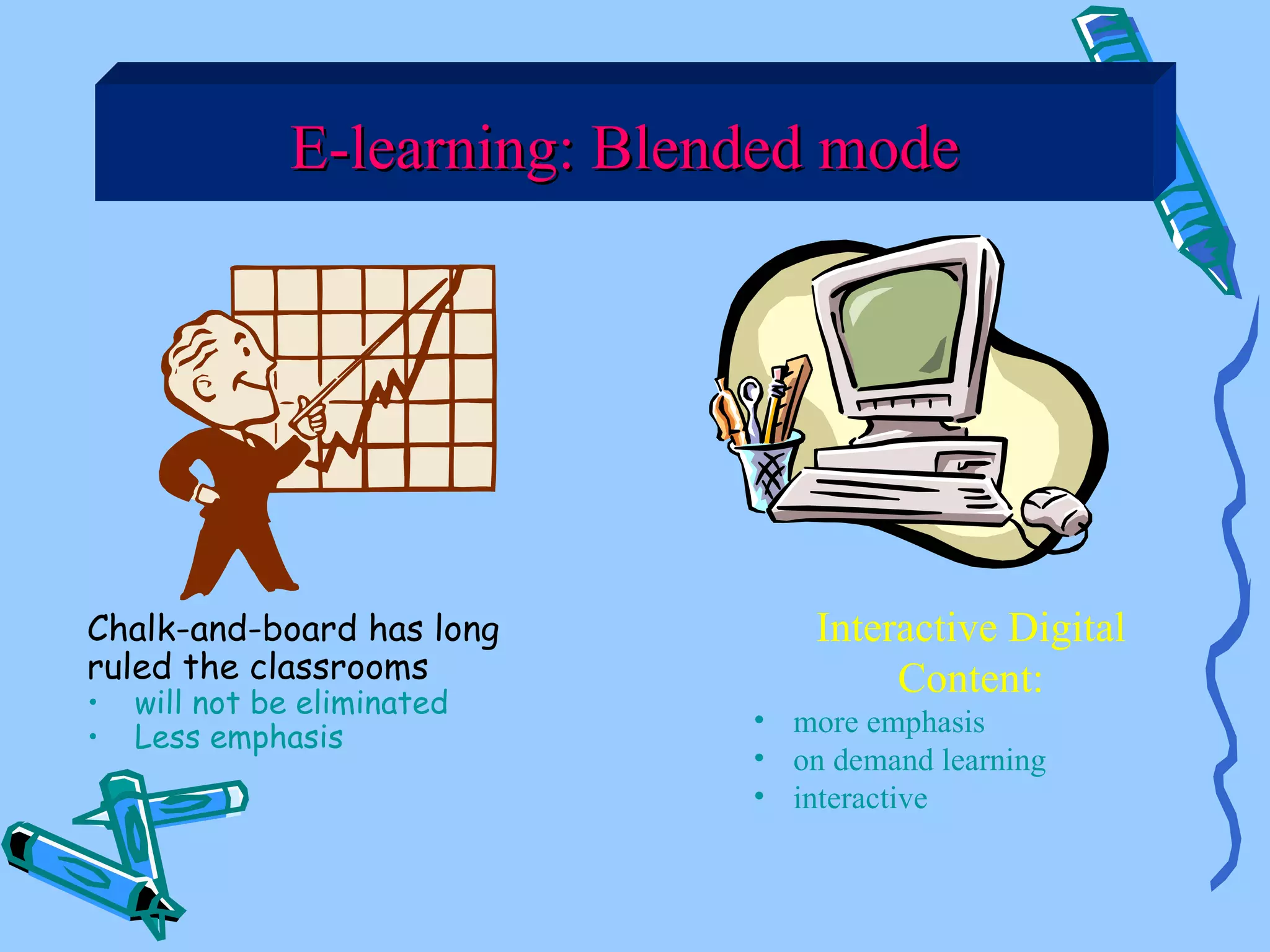 E-learning: Blended mode

Chalk-and-board has long ruled the classrooms
• will not be eliminated
• Less emphasis

Interactive Digital Content:
• more emphasis
• on demand learning
• interactive